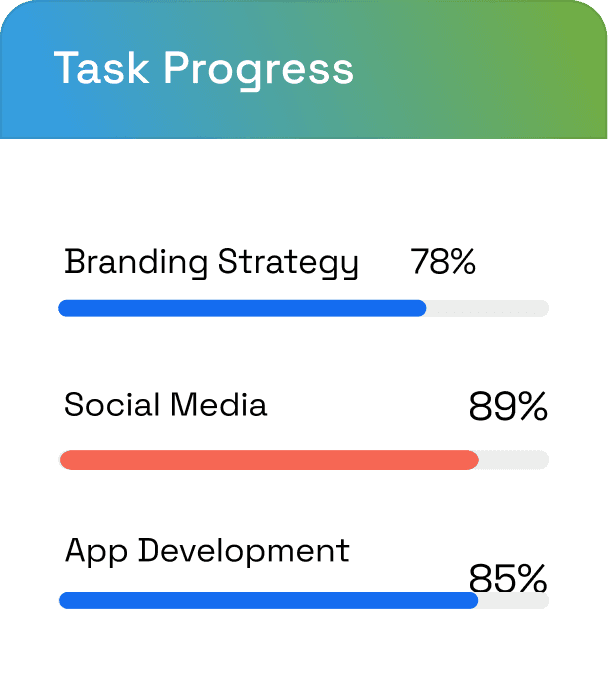 Task Progress

Branding Strategy 78%

Social Media 89%

App Development 85%